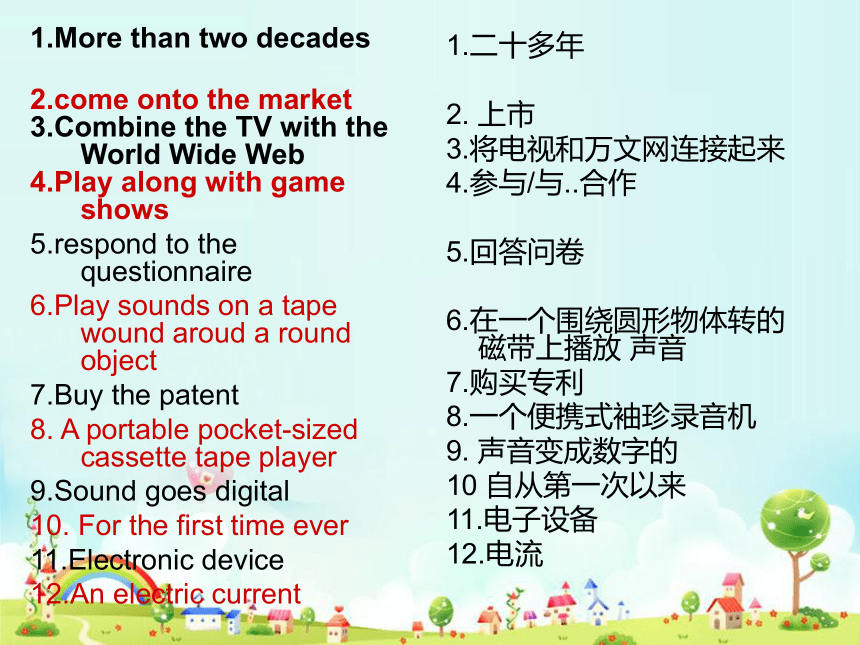 1.More than two decades

2.come onto the market
3.Combine the TV with the World Wide Web
4.Play along with game shows
5.respond to the questionnaire
6.Play sounds on a tape wound aroud a round object
7.Buy the patent
8. A portable pocket-sized cassette tape player
9.Sound goes digital
10. For the first time ever
11.Electronic device
12.An electric current

1.二十多年

2. 上市
3.将电视和万文网连接起来
4.参与/与..合作

5.回答问卷

6.在一个围绕圆形物体转的磁带上播放 声音
7.购买专利
8.一个便携式袖珍录音机
9. 声音变成数字的
10 自从第一次以来
11.电子设备
12.电流